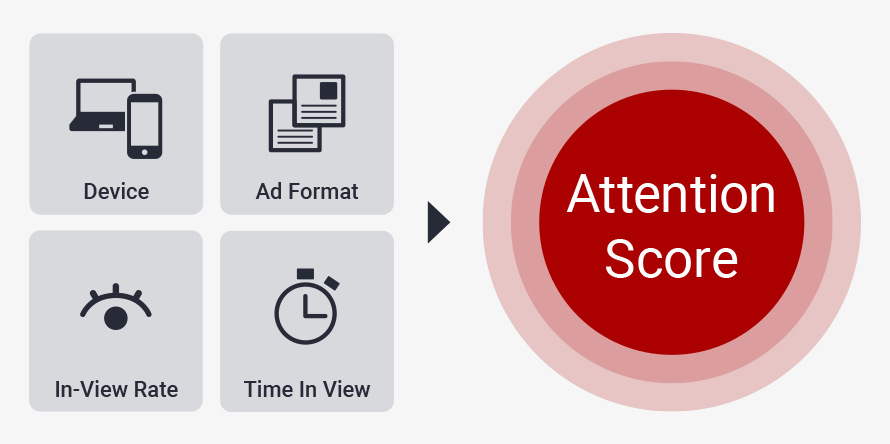 Device

Ad Format

In-View Rate

Time In View

Attention Score